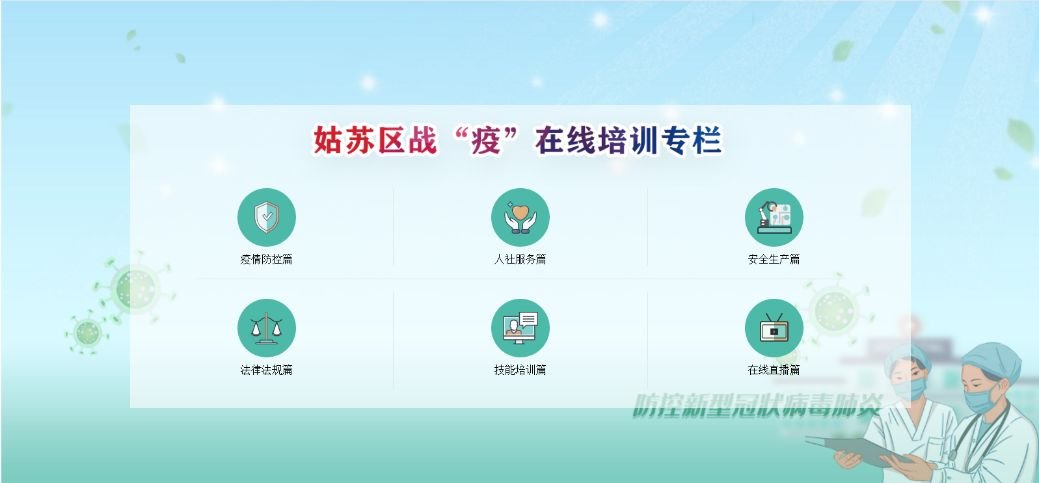 姑苏区战“疫”在线培训专栏

疫情防控篇

人社服务篇

安全生产篇

法律法规篇

技能培训篇

在线直播篇

防控新型冠状病毒肺炎